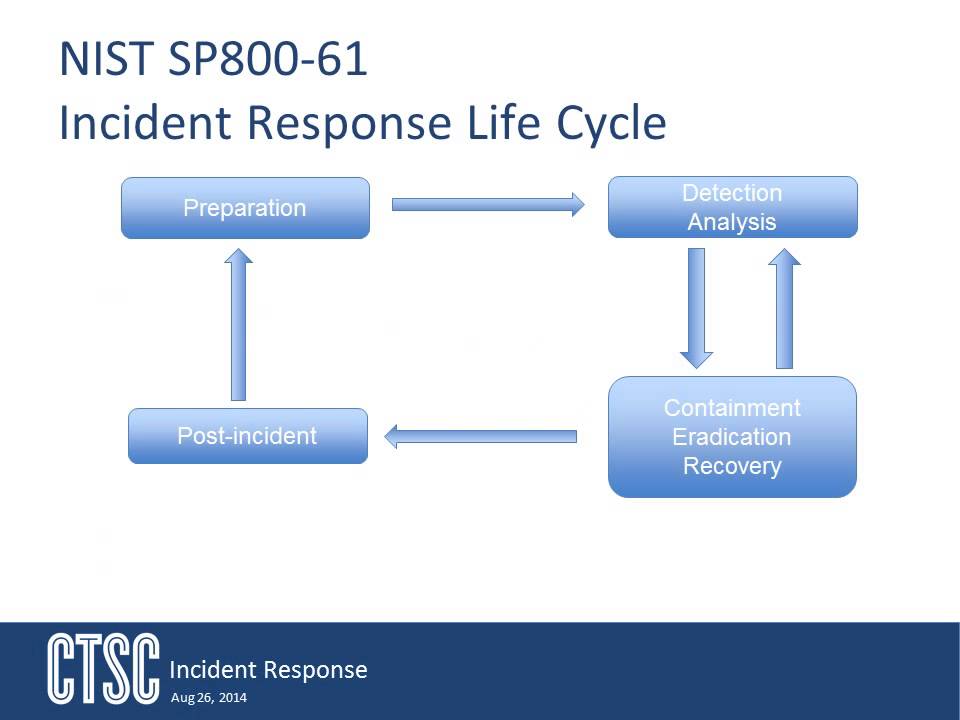 NIST SP800-61
Incident Response Life Cycle

Preparation

Detection
Analysis

Containment
Eradication
Recovery

Post-incident

CTSC Incident Response
Aug 26, 2014